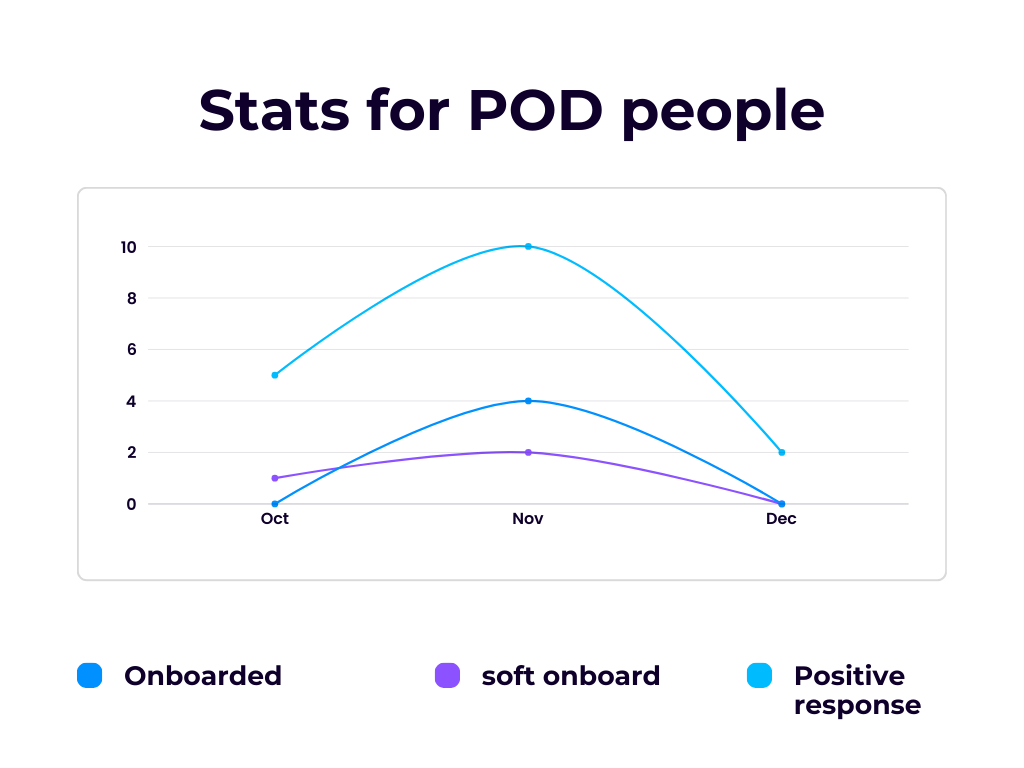 Stats for POD people

10
8
6
4
2
0
Oct
Nov
Dec

Onboarded
soft onboard
Positive response